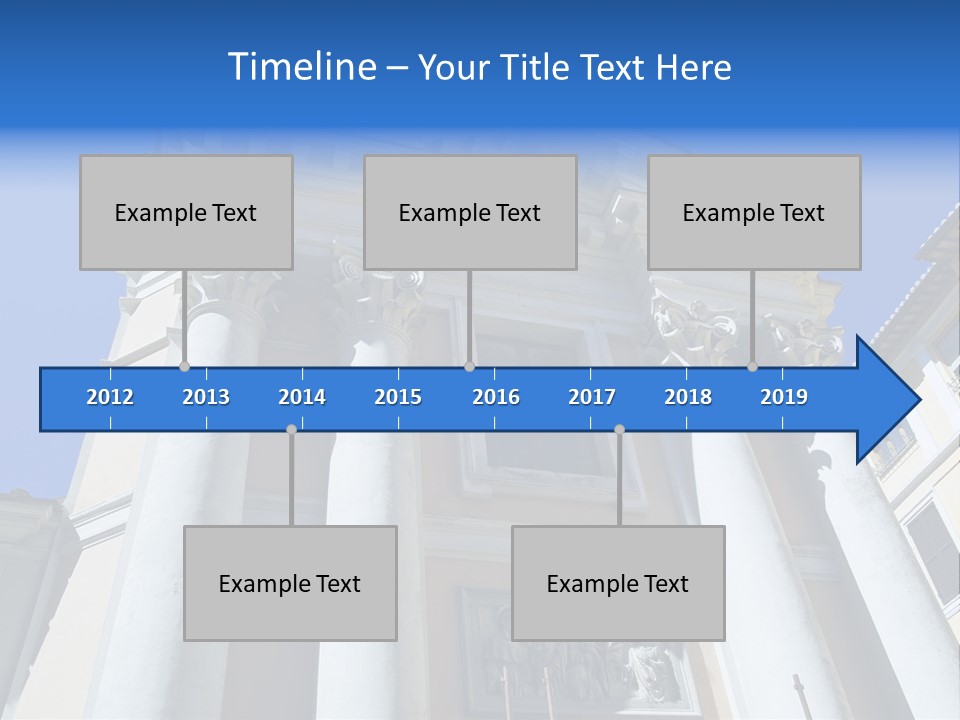 Timeline – Your Title Text Here

Example Text

Example Text

Example Text

2012 2013 2014 2015 2016 2017 2018 2019

Example Text

Example Text